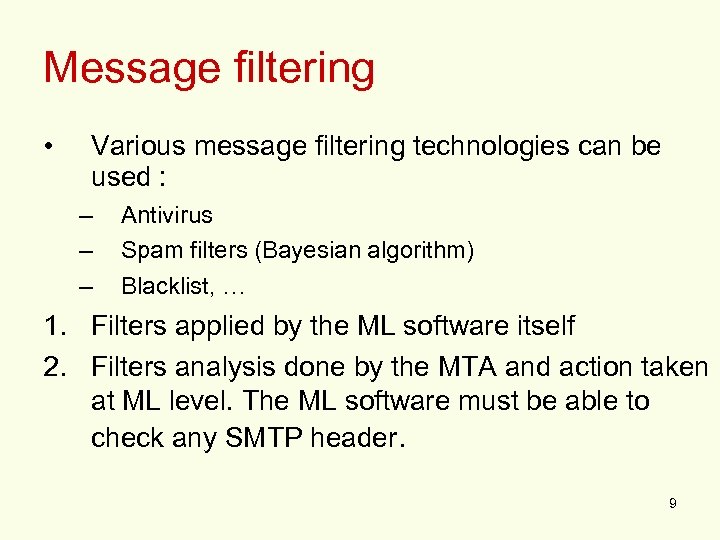 Message filtering

• Various message filtering technologies can be used :
– Antivirus
– Spam filters (Bayesian algorithm)
– Blacklist, …

1. Filters applied by the ML software itself
2. Filters analysis done by the MTA and action taken at ML level. The ML software must be able to check any SMTP header.

9